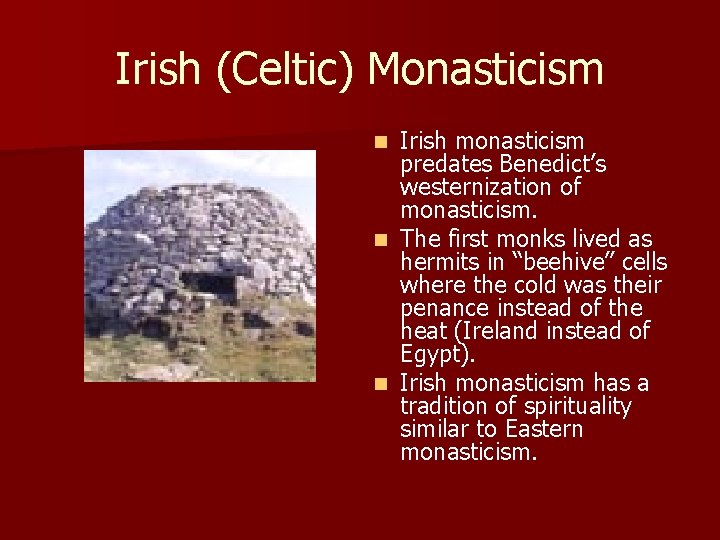 Irish (Celtic) Monasticism

• Irish monasticism predates Benedict's westernization of monasticism.
• The first monks lived as hermits in "beehive" cells where the cold was their penance instead of the heat (Ireland instead of Egypt).
• Irish monasticism has a tradition of spirituality similar to Eastern monasticism.